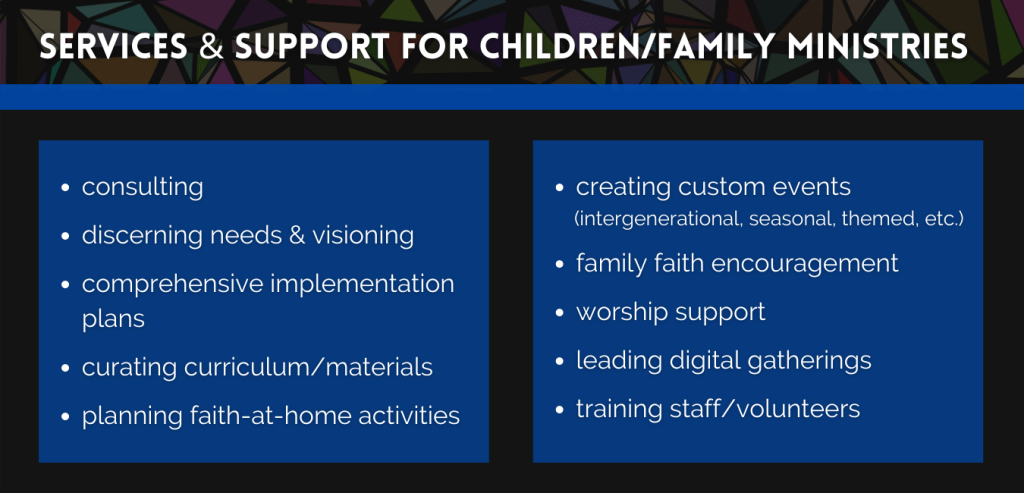 SERVICES & SUPPORT FOR CHILDREN/FAMILY MINISTRIES

- consulting
- discerning needs & visioning
- comprehensive implementation plans
- curating curriculum/materials
- planning faith-at-home activities

- creating custom events (intergenerational, seasonal, themed, etc.)
- family faith encouragement
- worship support
- leading digital gatherings
- training staff/volunteers